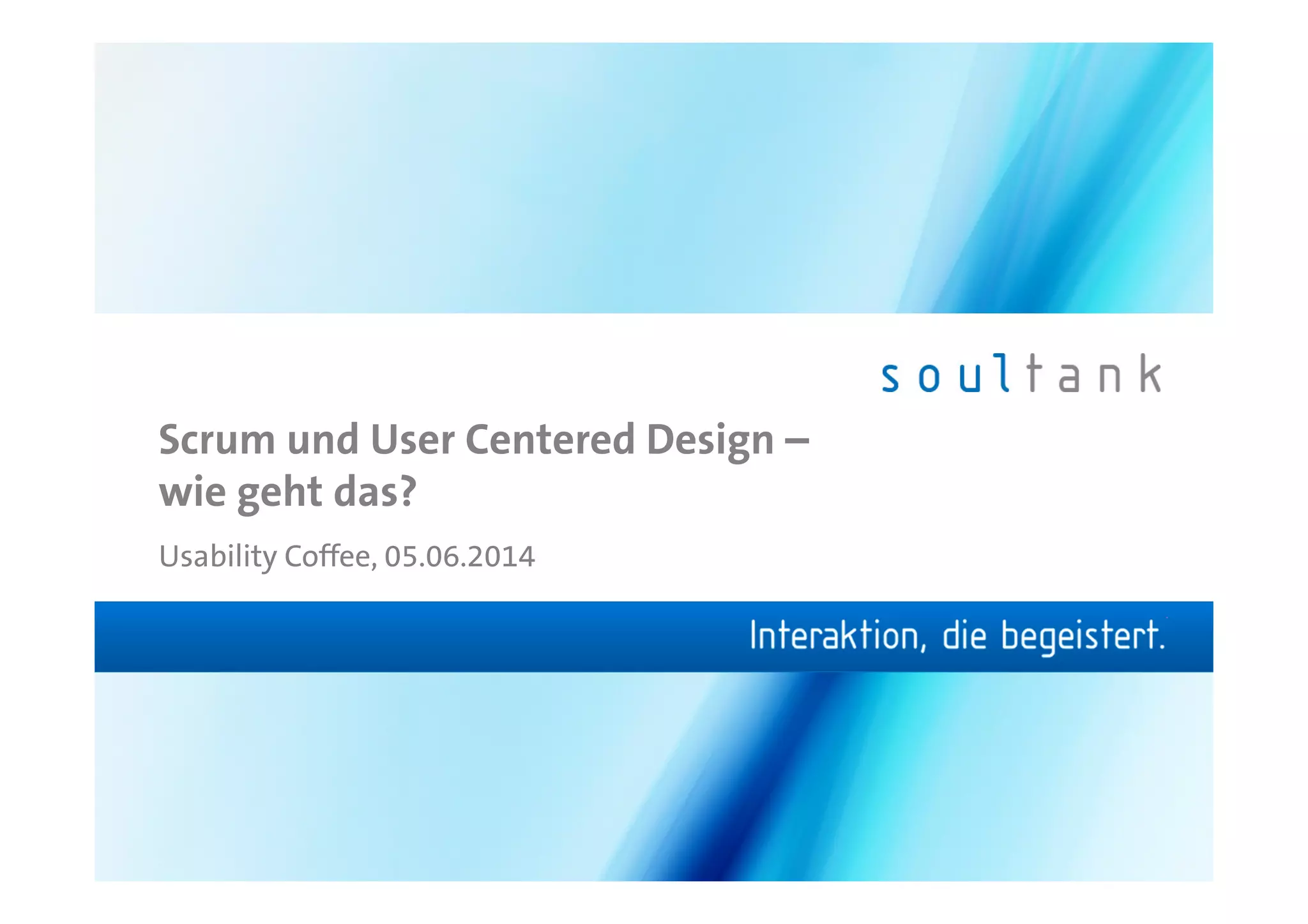 soultank

Scrum und User Centered Design – wie geht das?

Usability Coffee, 05.06.2014

Interaktion, die begeistert.